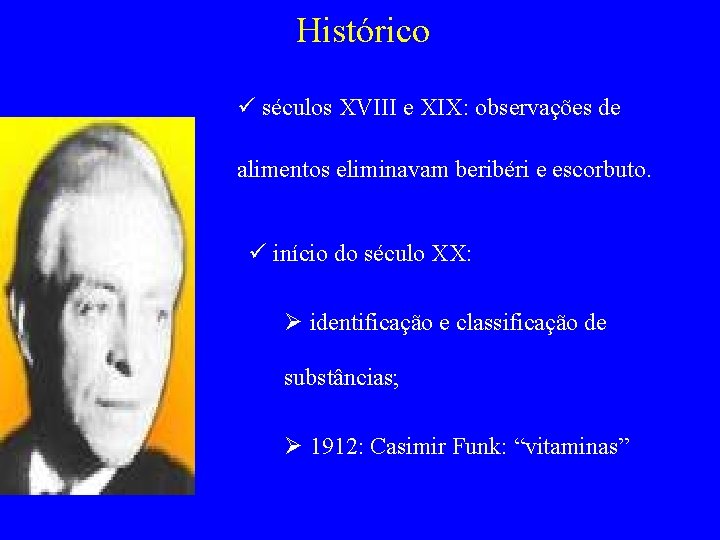 Histórico

✓ séculos XVIII e XIX: observações de alimentos eliminavam beribéri e escorbuto.

✓ início do século XX:

➢ identificação e classificação de substâncias;

➢ 1912: Casimir Funk: “vitaminas”